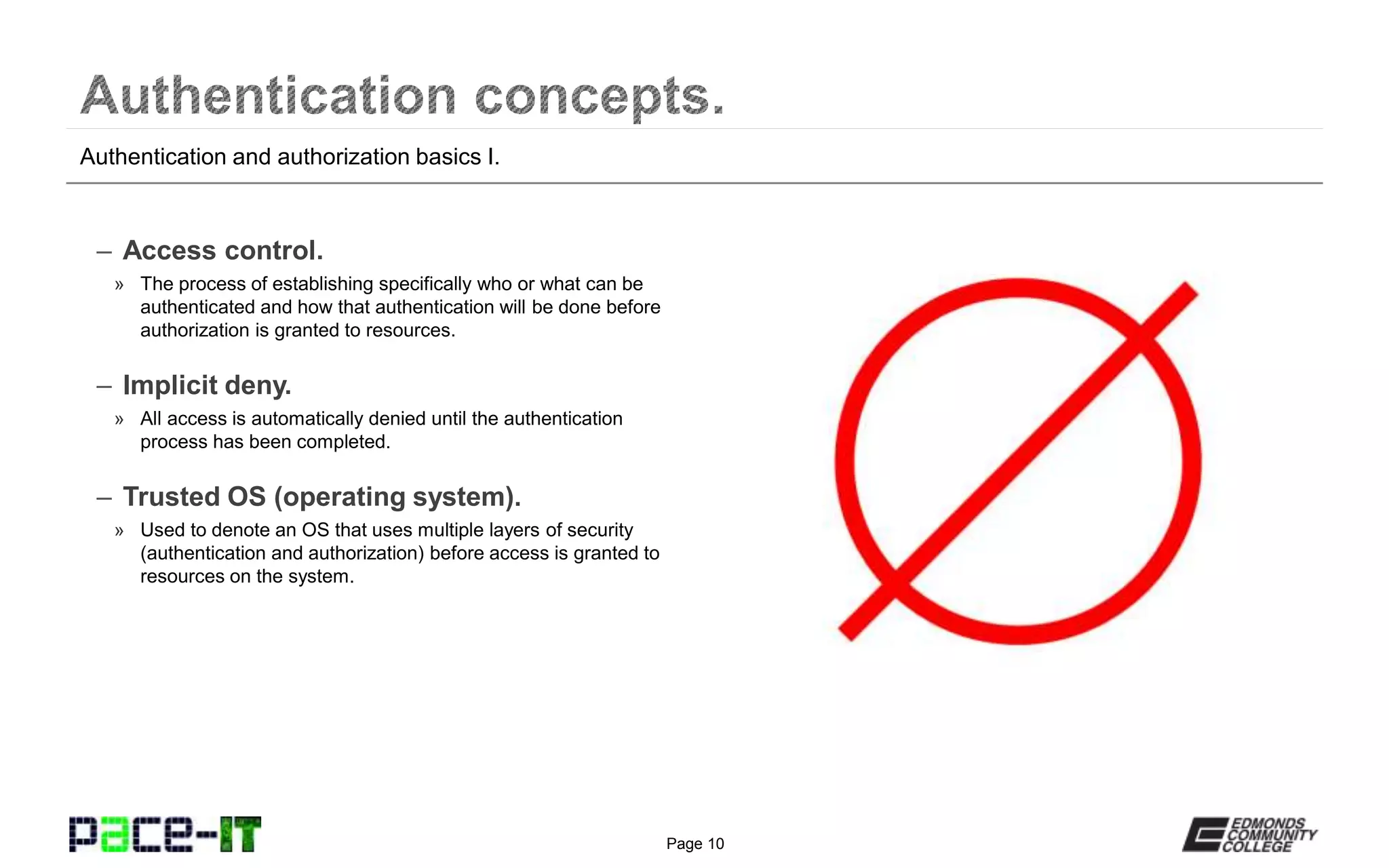 Authentication concepts.

Authentication and authorization basics I.

– Access control.

» The process of establishing specifically who or what can be authenticated and how that authentication will be done before authorization is granted to resources.

– Implicit deny.

» All access is automatically denied until the authentication process has been completed.

– Trusted OS (operating system).

» Used to denote an OS that uses multiple layers of security (authentication and authorization) before access is granted to resources on the system.

pace-IT

Page 10

EDMONDS COMMUNITY COLLEGE